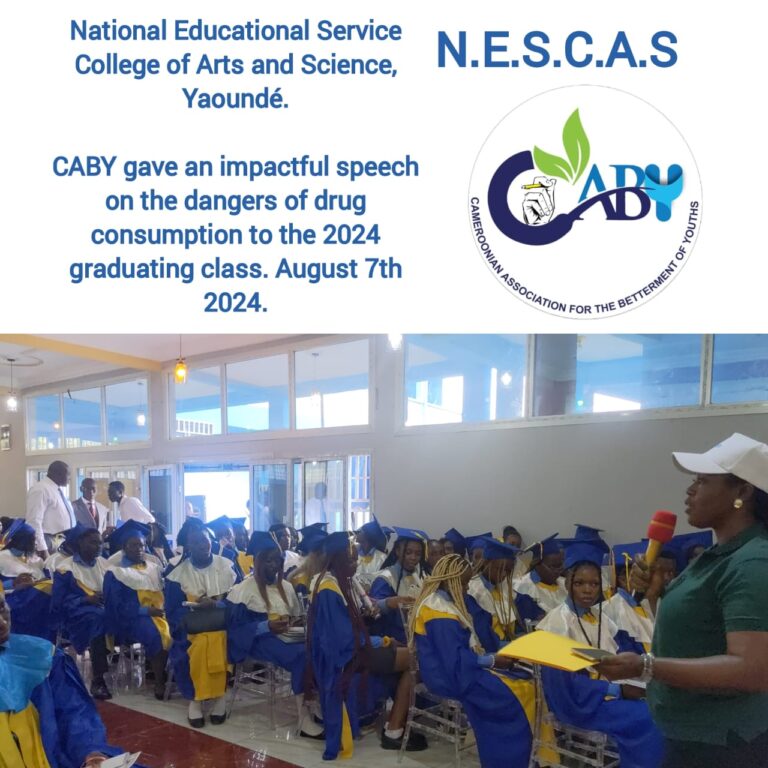 National Educational Service College of Arts and Science, Yaoundé.

CABY gave an impactful speech on the dangers of drug consumption to the 2024 graduating class. August 7th 2024.

N.E.S.C.A.S

CABY

CAMEROONIAN ASSOCIATION FOR THE BETTERMENT OF YOUTHS